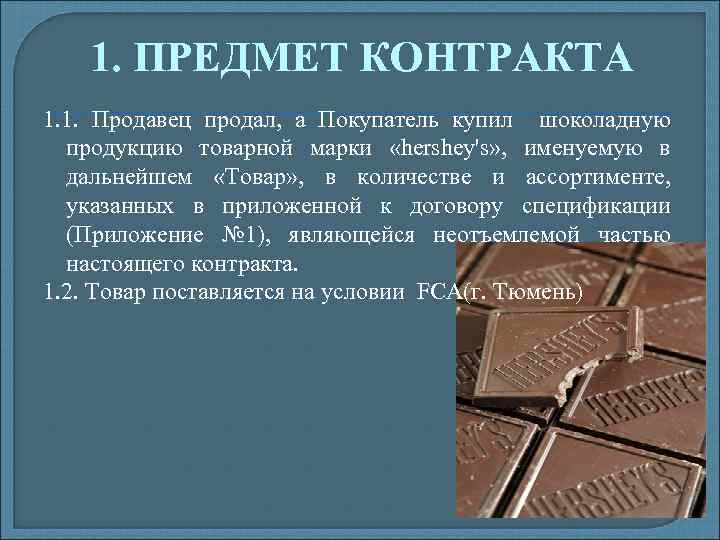 1. ПРЕДМЕТ КОНТРАКТА

1.1. Продавец продал, а Покупатель купил шоколадную продукцию товарной марки «hershey's», именуемую в дальнейшем «Товар», в количестве и ассортименте, указанных в приложенной к договору спецификации (Приложение №1), являющейся неотъемлемой частью настоящего контракта.

1.2. Товар поставляется на условии FCA(г. Тюмень)

HERSHEY'S

HERSHEY'S

HERSHEY'S